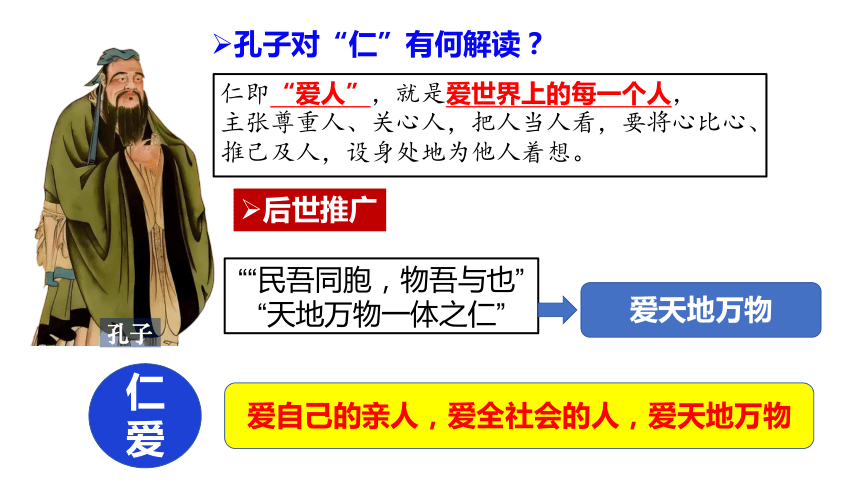 ➢孔子对“仁”有何解读？

仁即“爱人”，就是爱世界上的每一个人，主张尊重人、关心人，把人当人看，要将心比心、推己及人，设身处地为他人着想。

➢后世推广

““民吾同胞，物吾与也”
“天地万物一体之仁”

爱天地万物

孔子

仁爱

爱自己的亲人，爱全社会的人，爱天地万物